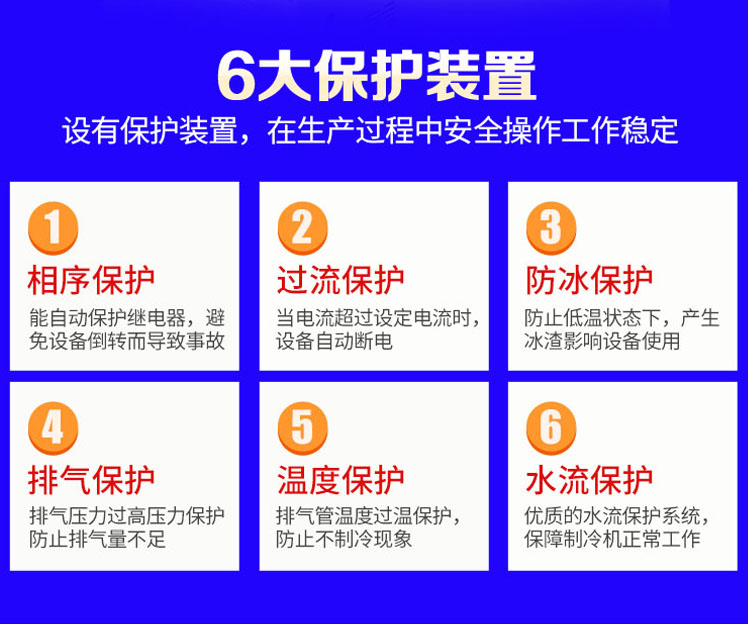 6大保护装置

设有保护装置，在生产过程中安全操作工作稳定

1
相序保护
能自动保护继电器，避免设备倒转而导致事故

2
过流保护
当电流超过设定电流时，设备自动断电

3
防冰保护
防止低温状态下，产生冰渣影响设备使用

4
排气保护
排气压力过高压力保护防止排气量不足

5
温度保护
排气管温度过温保护，防止不制冷现象

6
水流保护
优质的水流保护系统，保障制冷机正常工作